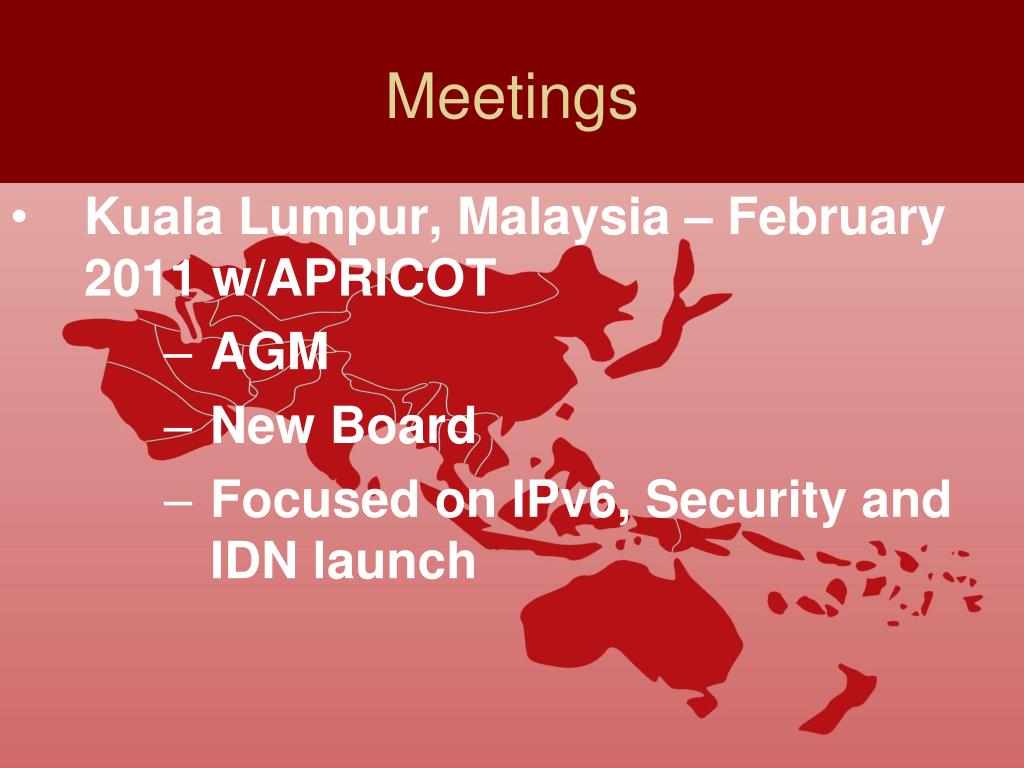 Meetings

• Kuala Lumpur, Malaysia – February 2011 w/APRICOT
– AGM
– New Board
– Focused on IPv6, Security and IDN launch